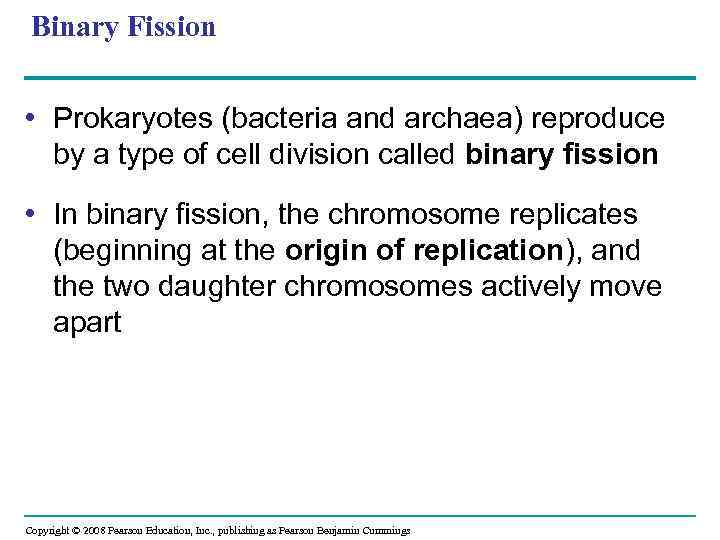 Binary Fission

• Prokaryotes (bacteria and archaea) reproduce by a type of cell division called binary fission

• In binary fission, the chromosome replicates (beginning at the origin of replication), and the two daughter chromosomes actively move apart

Copyright © 2008 Pearson Education, Inc., publishing as Pearson Benjamin Cummings